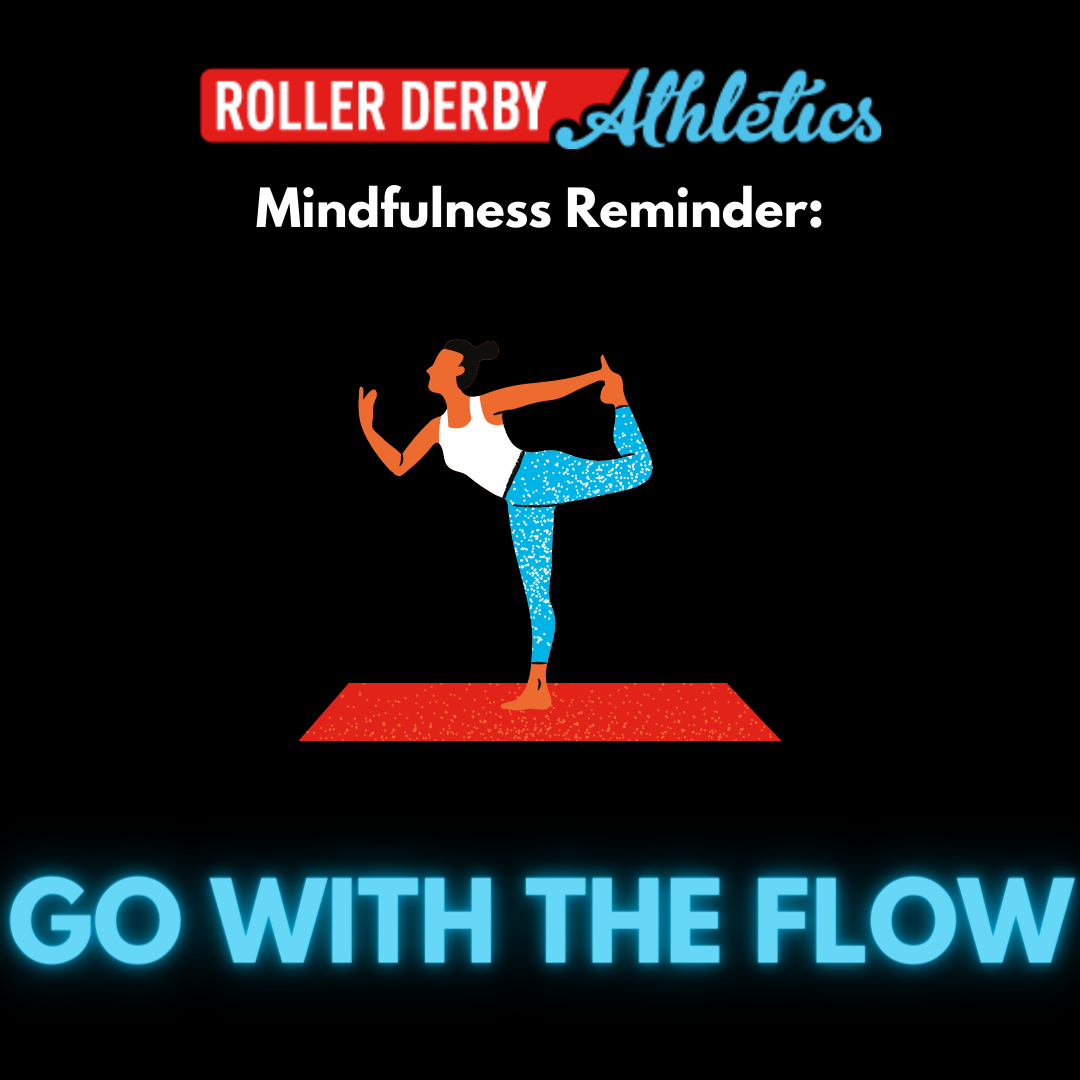 ROLLER DERBY Athletics

Mindfulness Reminder:

GO WITH THE FLOW